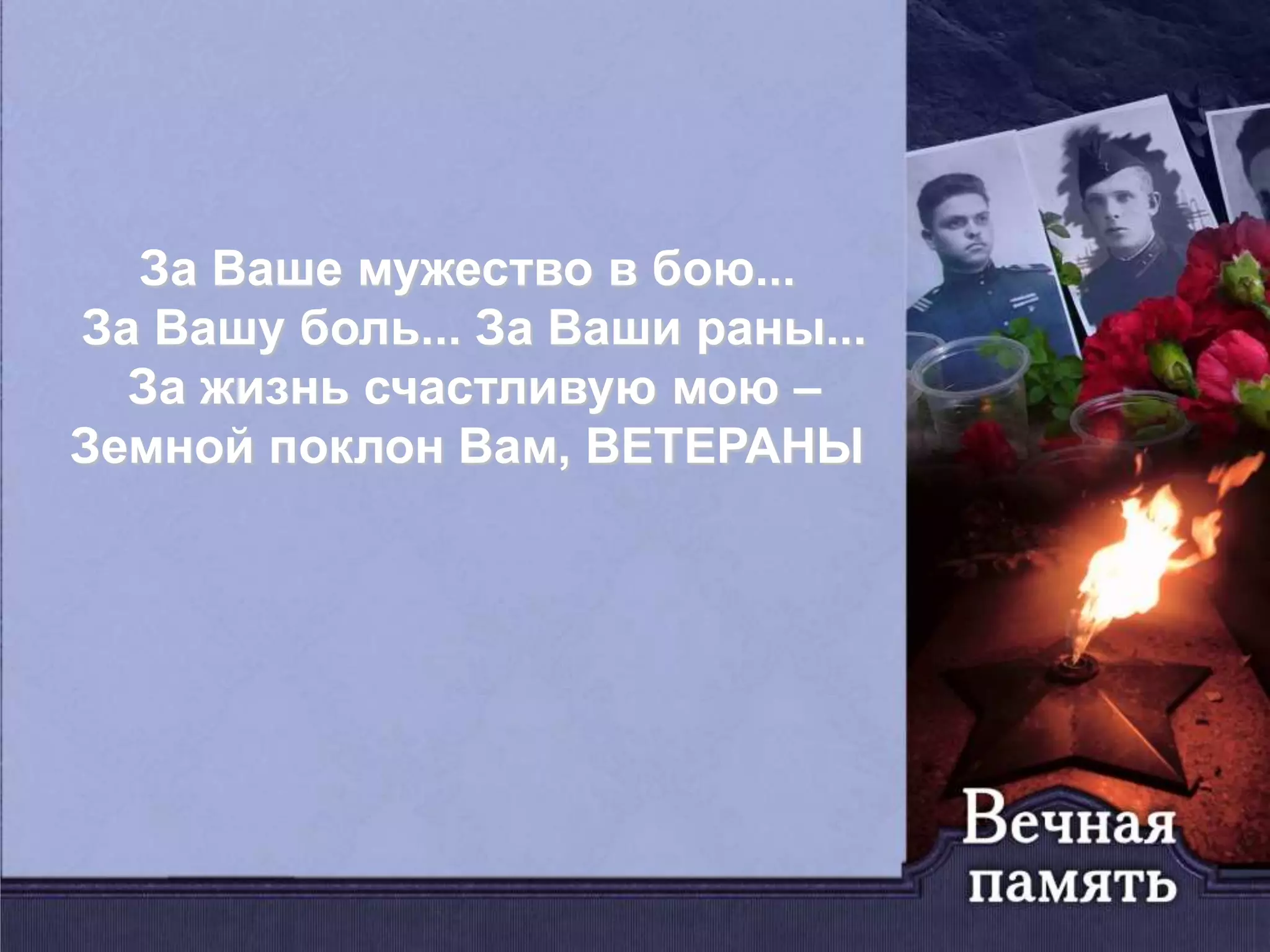 За Ваше мужество в бою...
За Вашу боль... За Ваши раны...
За жизнь счастливую мою –
Земной поклон Вам, ВЕТЕРАНЫ

Вечная
память